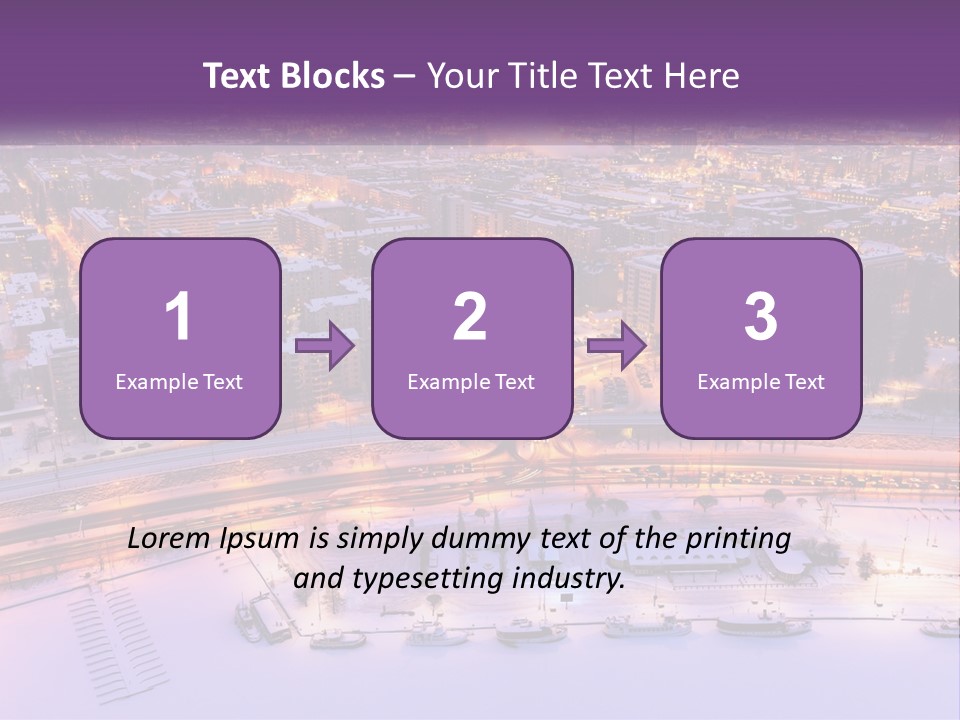 Text Blocks – Your Title Text Here

1
Example Text

2
Example Text

3
Example Text

Lorem Ipsum is simply dummy text of the printing and typesetting industry.